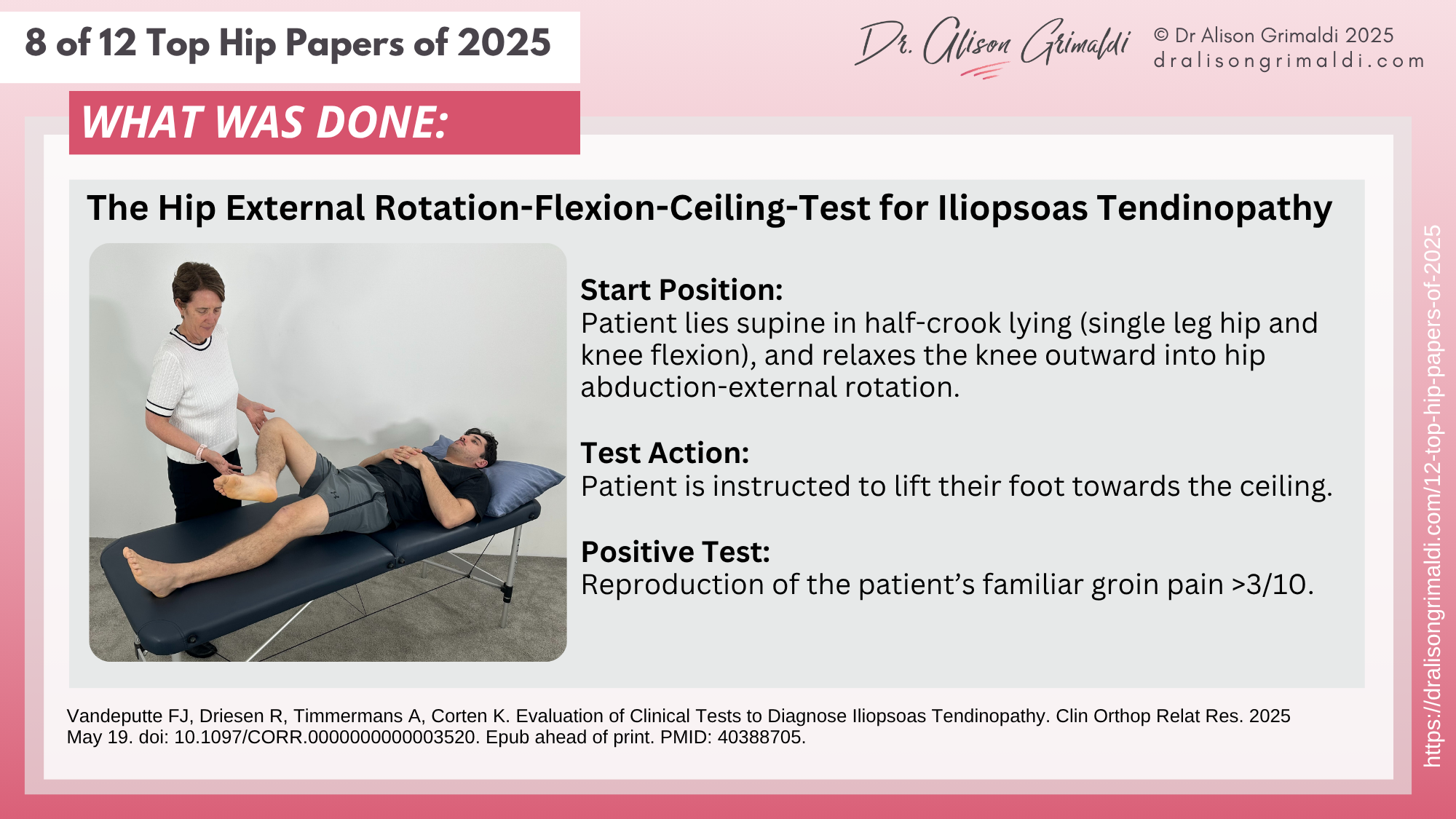 8 of 12 Top Hip Papers of 2025

Dr. Alison Grimaldi

© Dr Alison Grimaldi 2025
dralisongrimaldi.com

WHAT WAS DONE:

The Hip External Rotation-Flexion-Ceiling-Test for Iliopsoas Tendinopathy

Start Position:
Patient lies supine in half-crook lying (single leg hip and knee flexion), and relaxes the knee outward into hip abduction-external rotation.

Test Action:
Patient is instructed to lift their foot towards the ceiling.

Positive Test:
Reproduction of the patient's familiar groin pain >3/10.

Vandeputte FJ, Driesen R, Timmermans A, Corten K. Evaluation of Clinical Tests to Diagnose Iliopsoas Tendinopathy. Clin Orthop Relat Res. 2025 May 19. doi: 10.1097/CORR.0000000000003520. Epub ahead of print. PMID: 40388705.

https://dralisongrimaldi.com/12-top-hip-papers-of-2025